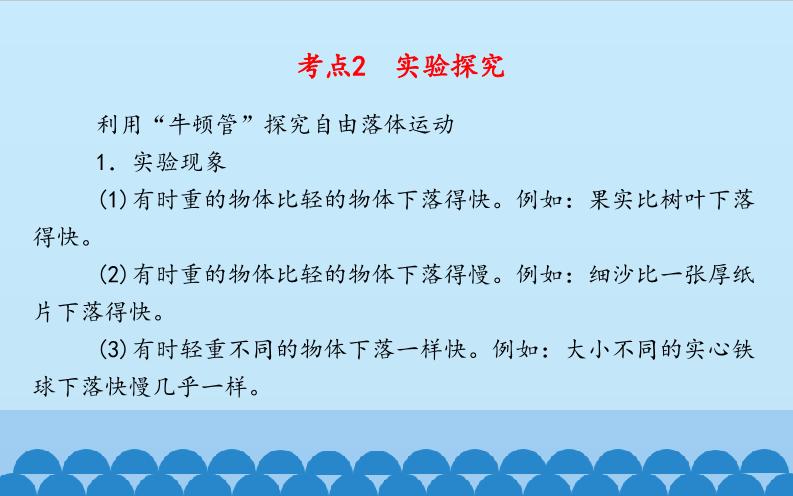 考点2　实验探究

利用“牛顿管”探究自由落体运动

1．实验现象

(1)有时重的物体比轻的物体下落得快。例如：果实比树叶下落得快。

(2)有时重的物体比轻的物体下落得慢。例如：细沙比一张厚纸片下落得快。

(3)有时轻重不同的物体下落一样快。例如：大小不同的实心铁球下落快慢几乎一样。